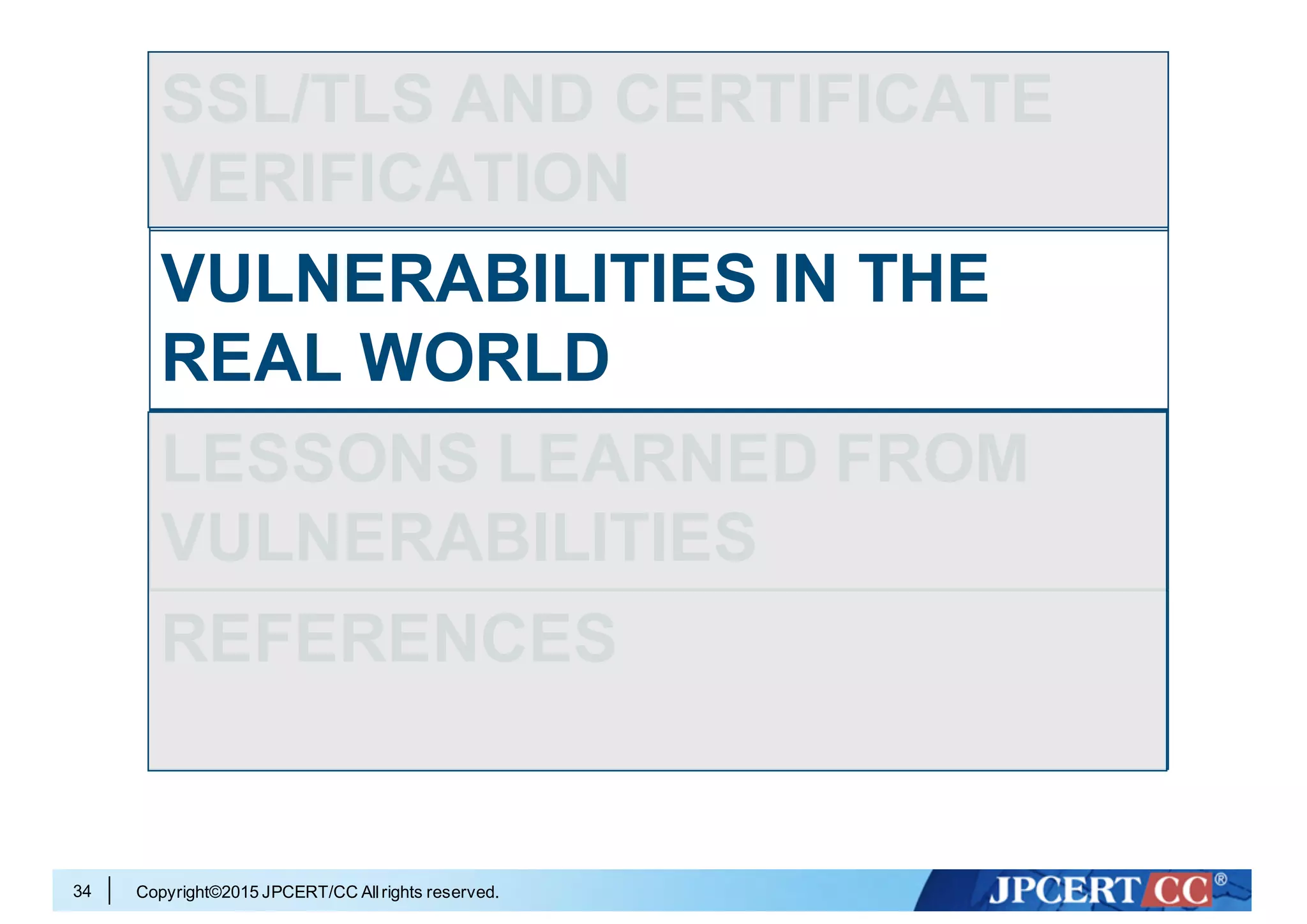 SSL/TLS AND CERTIFICATE VERIFICATION

VULNERABILITIES IN THE REAL WORLD

LESSONS LEARNED FROM VULNERABILITIES

REFERENCES

34

Copyright©2015 JPCERT/CC All rights reserved.

JPCERT CC®